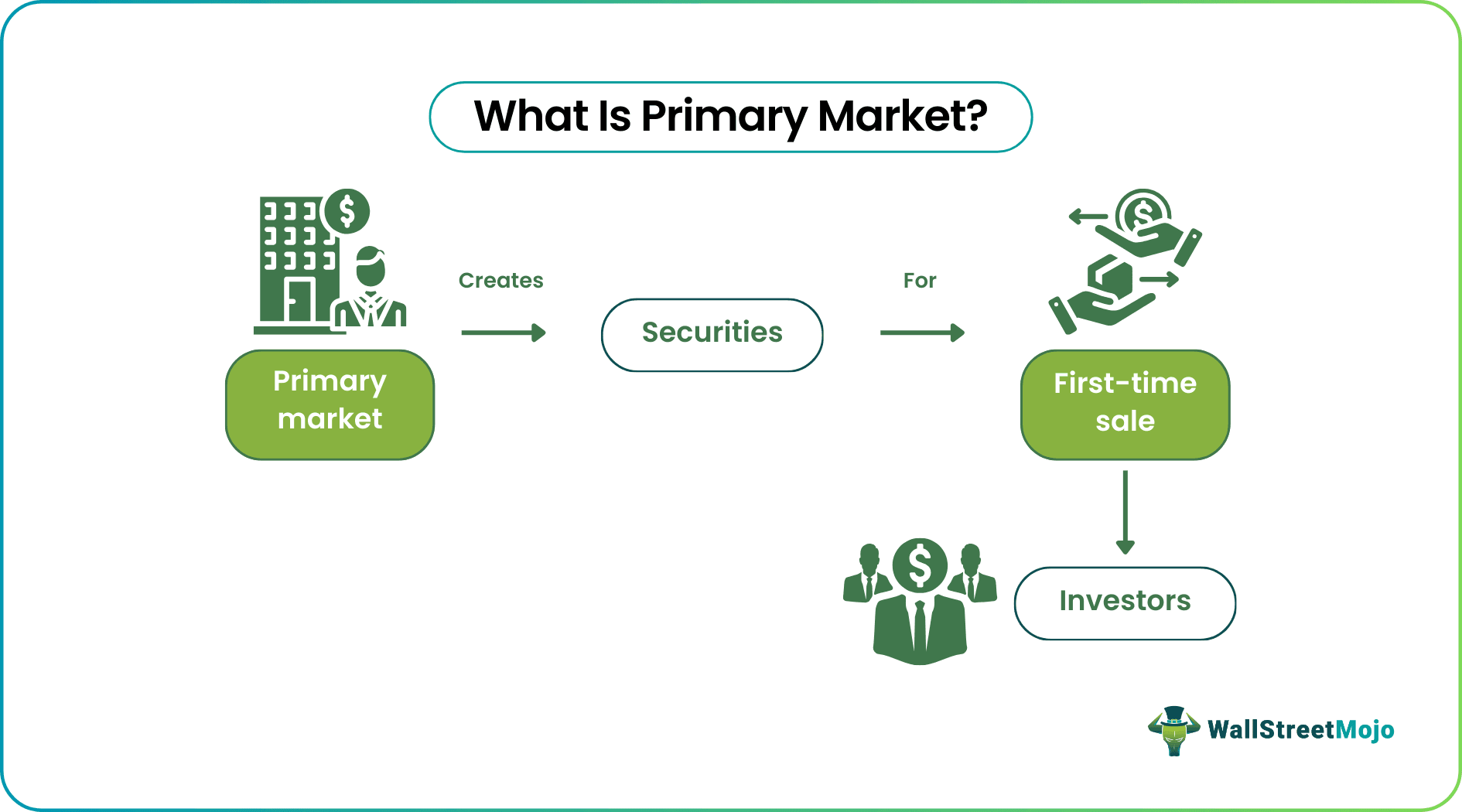 What Is Primary Market?

Primary market

Creates

Securities

For

First-time sale

Investors

WallStreetMojo